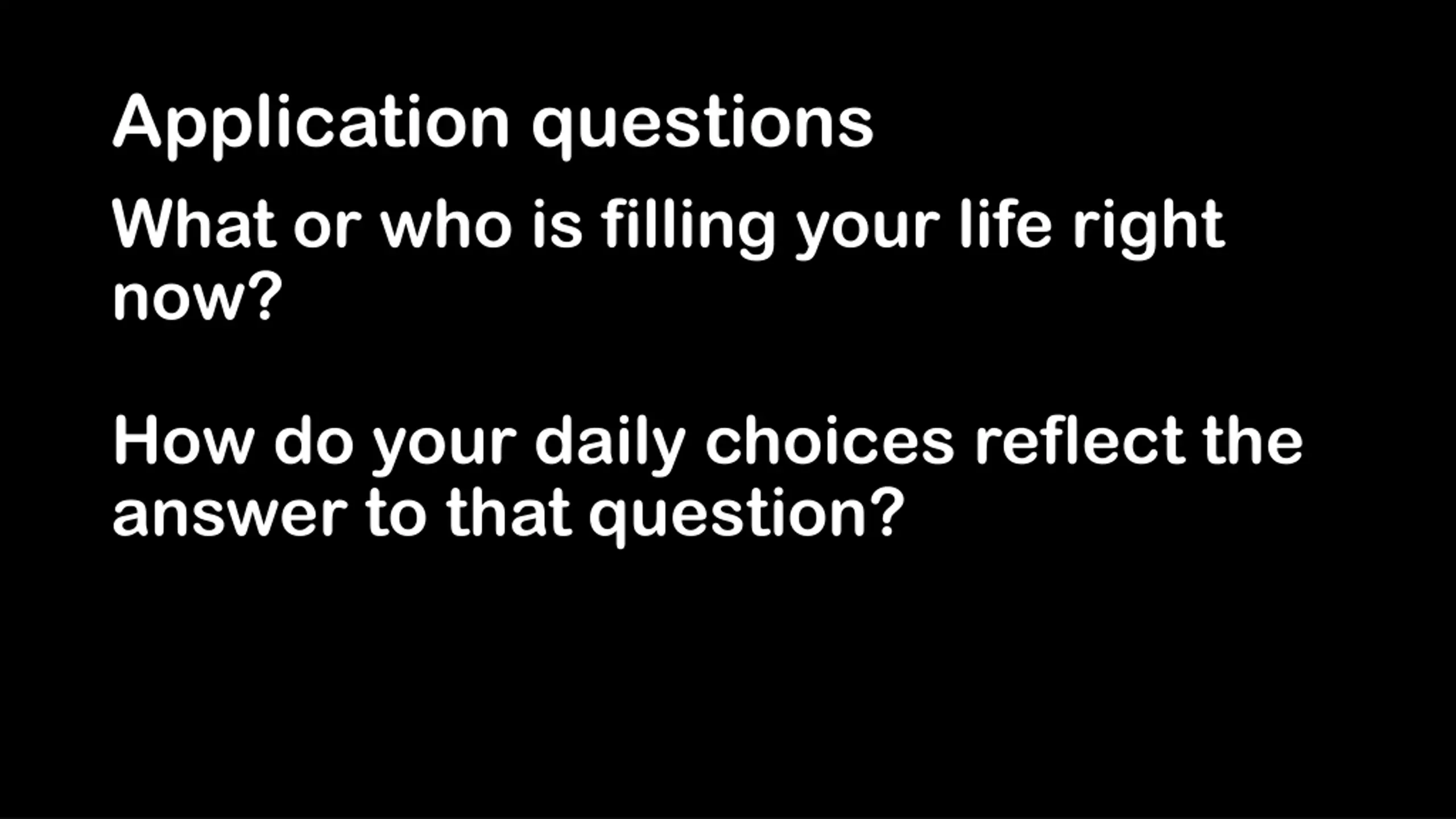 Application questions

What or who is filling your life right now?

How do your daily choices reflect the answer to that question?